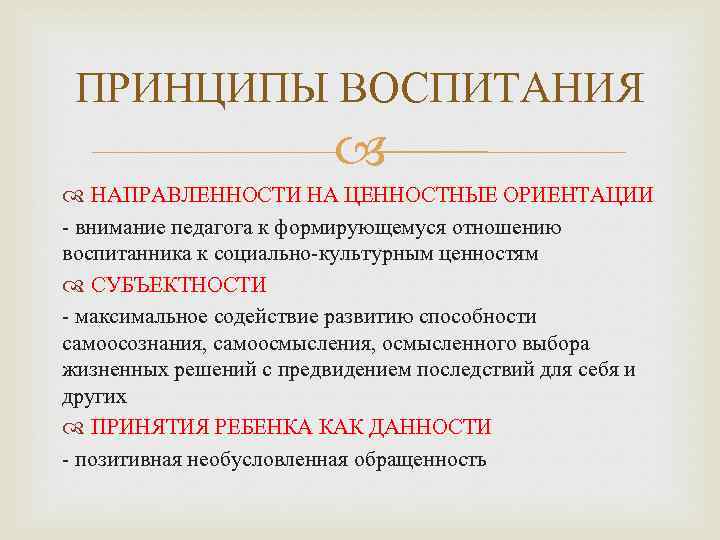 ПРИНЦИПЫ ВОСПИТАНИЯ

НАПРАВЛЕННОСТИ НА ЦЕННОСТНЫЕ ОРИЕНТАЦИИ

- внимание педагога к формирующемуся отношению воспитанника к социально-культурным ценностям

СУБЪЕКТНОСТИ

- максимальное содействие развитию способности самоосознания, самоосмысления, осмысленного выбора жизненных решений с предвидением последствий для себя и других

ПРИНЯТИЯ РЕБЕНКА КАК ДАННОСТИ

- позитивная необусловленная обращенность